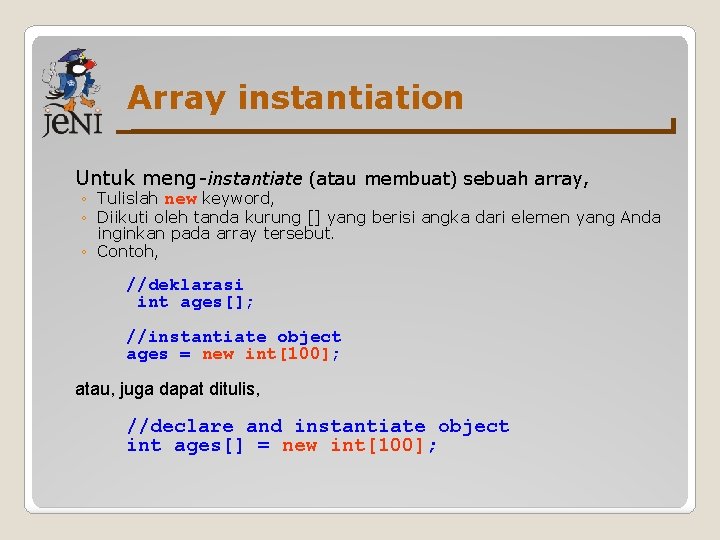 JENI

Array instantiation

Untuk meng-instantiate (atau membuat) sebuah array,
◦ Tulislah new keyword,
◦ Diikuti oleh tanda kurung [] yang berisi angka dari elemen yang Anda inginkan pada array tersebut.
◦ Contoh,

//deklarasi
int ages[];

//instantiate object
ages = new int[100];

atau, juga dapat ditulis,

//declare and instantiate object
int ages[] = new int[100];